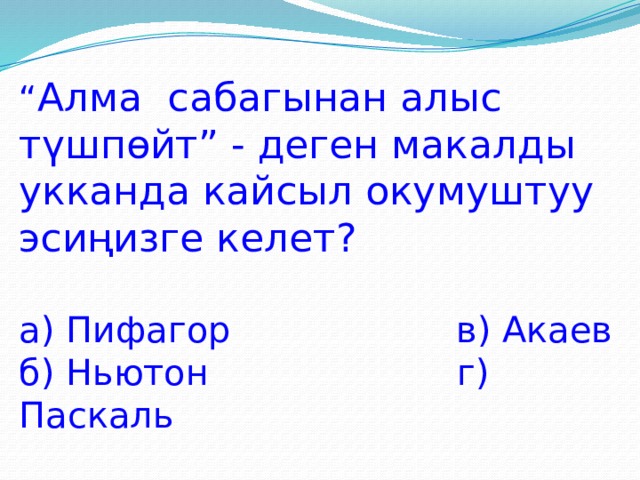 “Алма  сабагынан алыс түшпөйт” - деген макалды укканда кайсыл окумуштуу эсиңизге келет?

а) Пифагор  в) Акаев
б) Ньютон  г) Паскаль